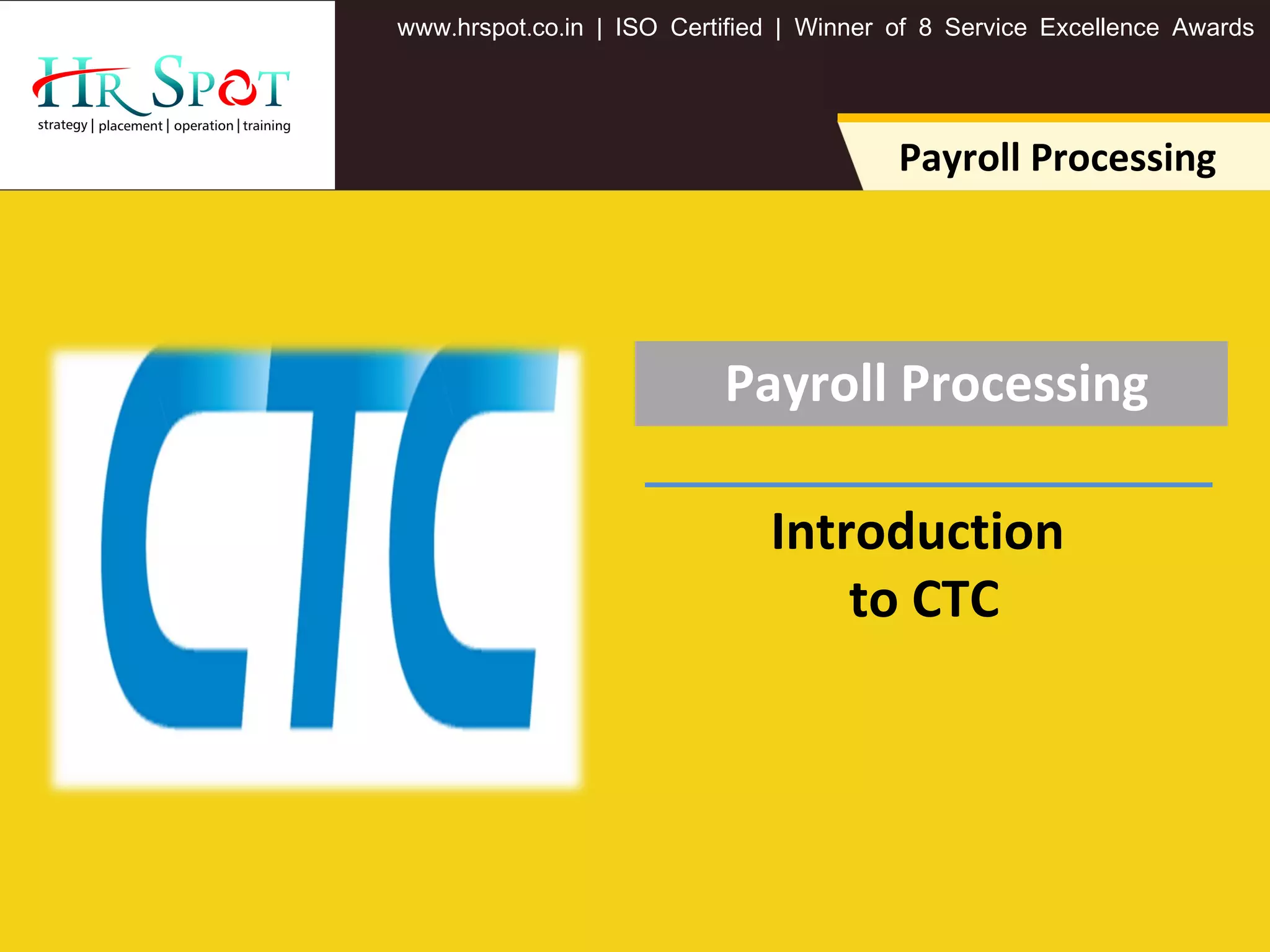 HR SPOT
strategy | placement | operation | training

www.hrspot.co.in | ISO Certified | Winner of 8 Service Excellence Awards

Payroll Processing

CTC

Payroll Processing

Introduction to CTC